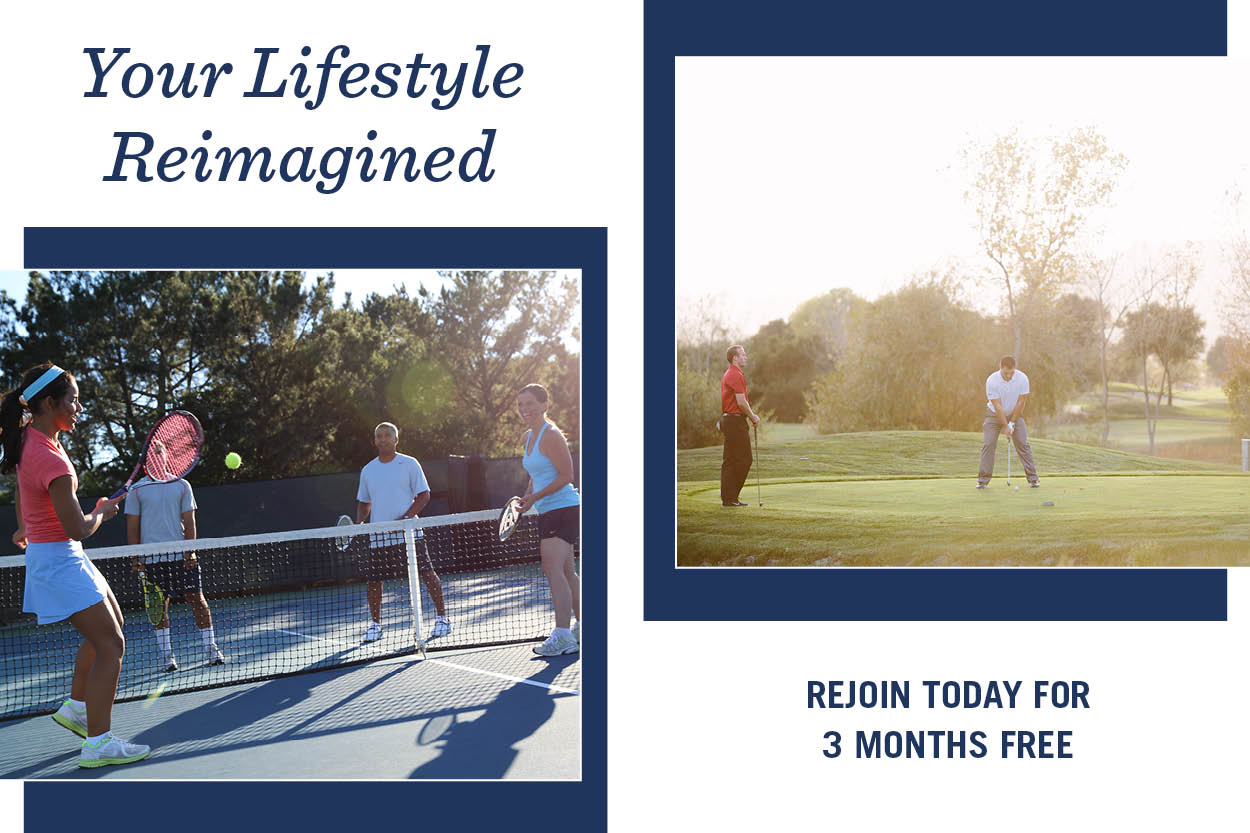 Your Lifestyle Reimagined

REJOIN TODAY FOR 3 MONTHS FREE